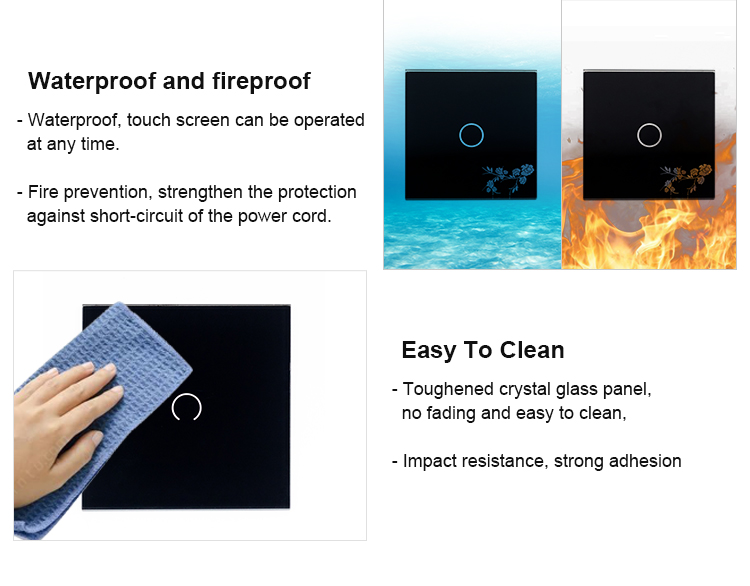 Waterproof and fireproof

- Waterproof, touch screen can be operated at any time.

- Fire prevention, strengthen the protection against short-circuit of the power cord.

Easy To Clean

- Toughened crystal glass panel, no fading and easy to clean,

- Impact resistance, strong adhesion